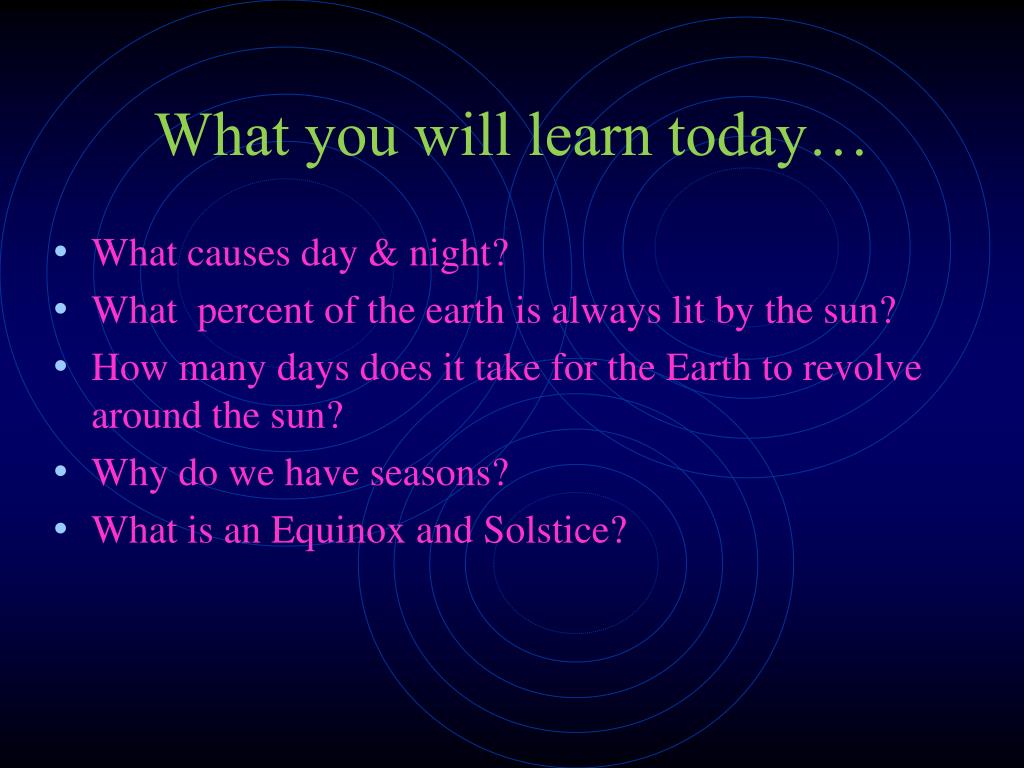 What you will learn today…

• What causes day & night?
• What percent of the earth is always lit by the sun?
• How many days does it take for the Earth to revolve around the sun?
• Why do we have seasons?
• What is an Equinox and Solstice?